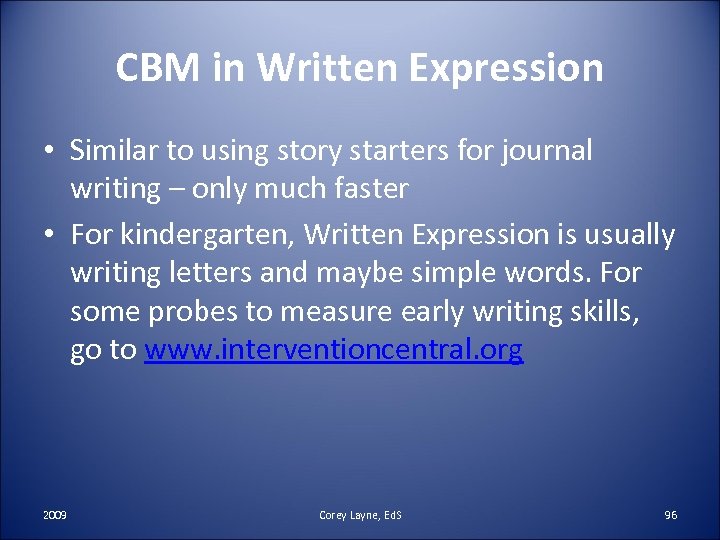 CBM in Written Expression

• Similar to using story starters for journal writing – only much faster

• For kindergarten, Written Expression is usually writing letters and maybe simple words. For some probes to measure early writing skills, go to www.interventioncentral.org

2009

Corey Layne, EdS

96